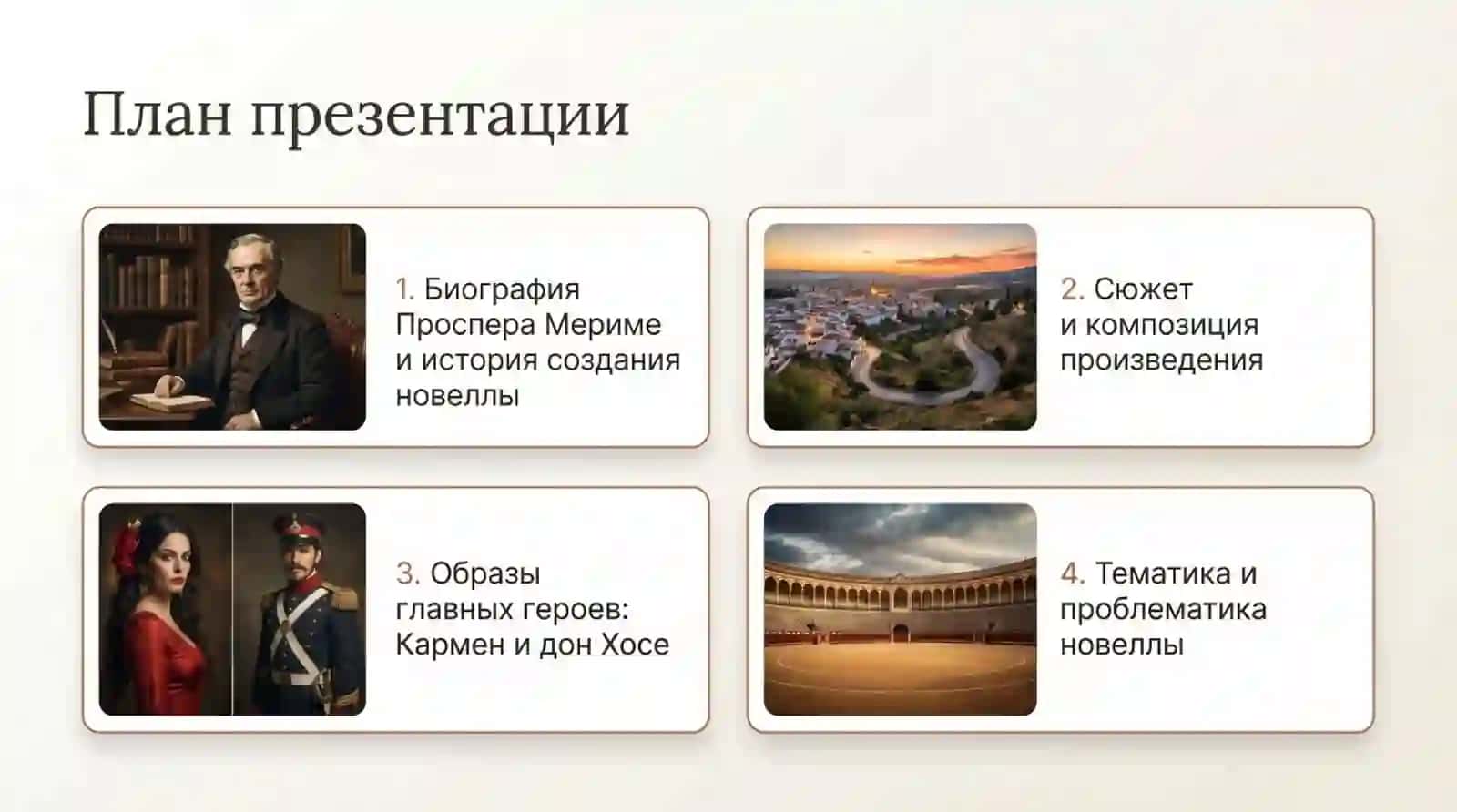 План презентации

1. Биография Проспера Мериме и история создания новеллы

2. Сюжет и композиция произведения

3. Образы главных героев: Кармен и дон Хосе

4. Тематика и проблематика новеллы